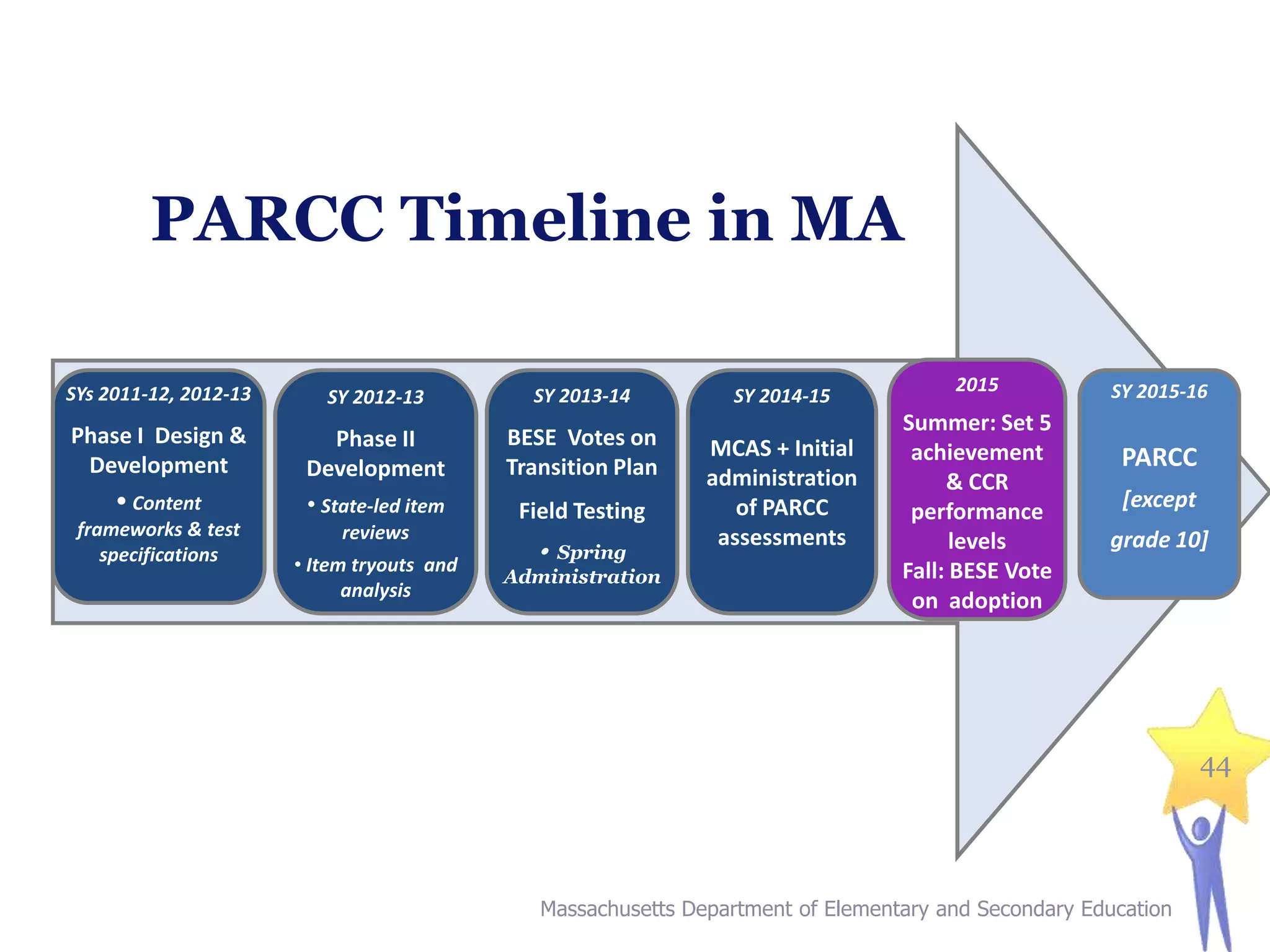 PARCC Timeline in MA

SYs 2011-12, 2012-13

Phase I Design & Development

• Content frameworks & test specifications

SY 2012-13

Phase II Development

• State-led item reviews

• Item tryouts and analysis

SY 2013-14

BESE Votes on Transition Plan

Field Testing

• Spring Administration

SY 2014-15

MCAS + Initial administration of PARCC assessments

2015

Summer: Set 5 achievement & CCR performance levels

Fall: BESE Vote on adoption

SY 2015-16

PARCC

[except grade 10]

44

Massachusetts Department of Elementary and Secondary Education